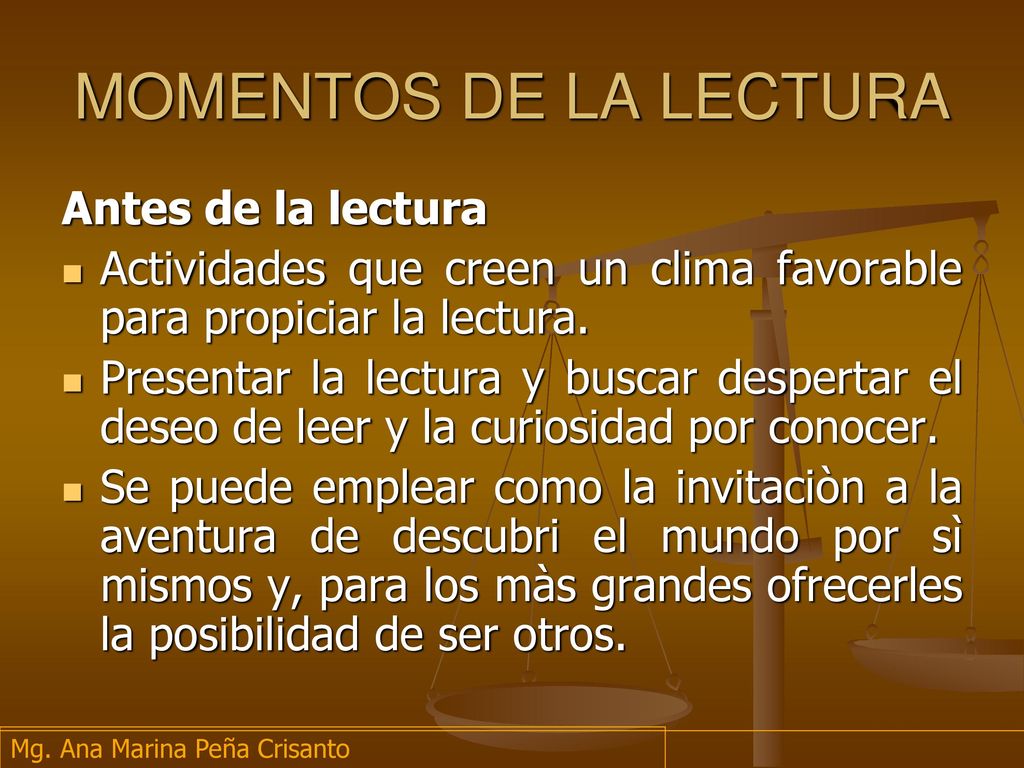 MOMENTOS DE LA LECTURA

Antes de la lectura

- Actividades que creen un clima favorable para propiciar la lectura.
- Presentar la lectura y buscar despertar el deseo de leer y la curiosidad por conocer.
- Se puede emplear como la invitaciòn a la aventura de descubri el mundo por sì mismos y, para los màs grandes ofrecerles la posibilidad de ser otros.

Mg. Ana Marina Peña Crisanto